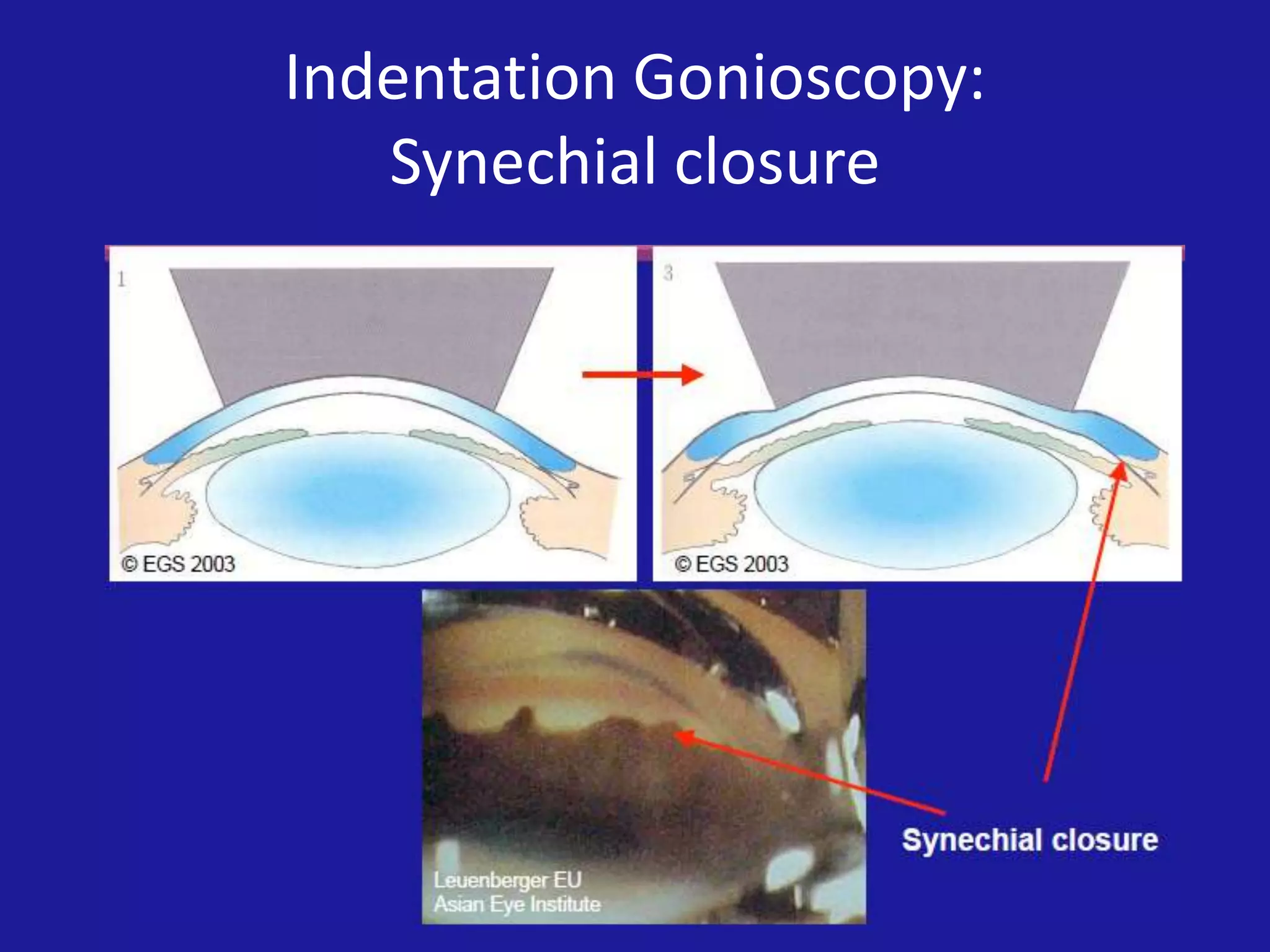 Indentation Gonioscopy:
Synechial closure

1

© EGS 2003

3

© EGS 2003

Leuenberger EU
Asian Eye Institute

Synechial closure